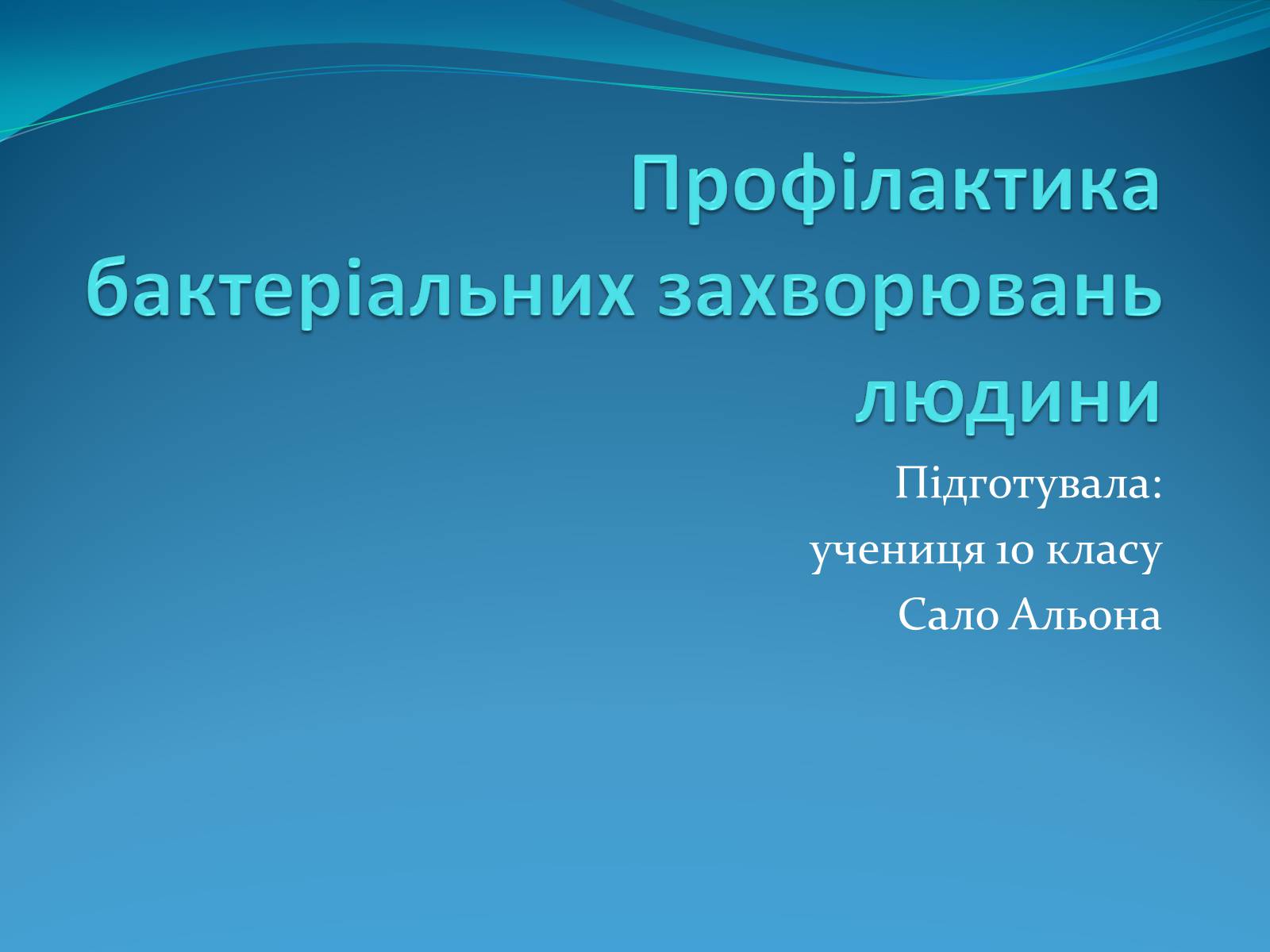 Профілактика бактеріальних захворювань людини

Підготувала:
учениця 10 класу
Сало Альона